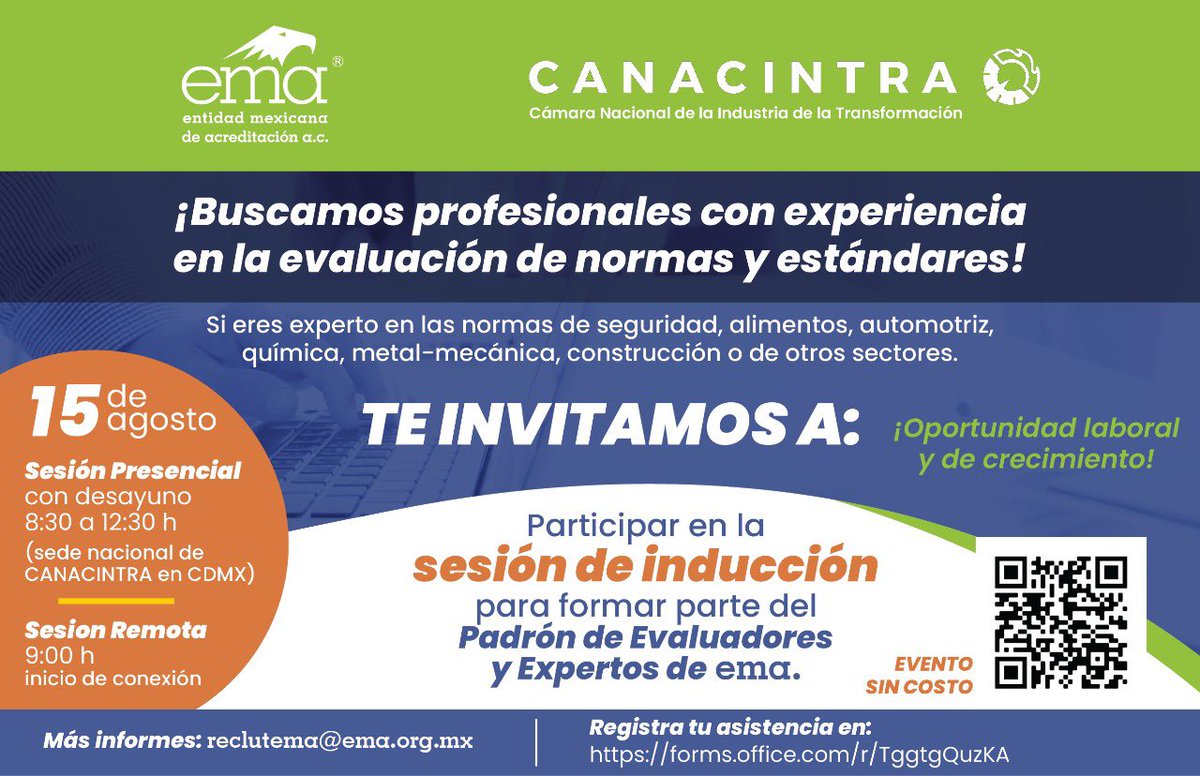 ema®
entidad mexicana
de acreditación a.c.

CANACINTRA
Cámara Nacional de la Industria de la Transformación

¡Buscamos profesionales con experiencia en la evaluación de normas y estándares!

Si eres experto en las normas de seguridad, alimentos, automotriz, química, metal-mecánica, construcción o de otros sectores.

15 de agosto

Sesión Presencial
con desayuno
8:30 a 12:30 h
(sede nacional de CANACINTRA en CDMX)

Sesion Remota
9:00 h
inicio de conexión

TE INVITAMOS A:

¡Oportunidad laboral y de crecimiento!

Participar en la
sesión de inducción
para formar parte del
Padrón de Evaluadores
y Expertos de ema.

EVENTO
SIN COSTO

Más informes: reclutema@ema.org.mx

Registra tu asistencia en:
https://forms.office.com/r/TggtgQuzKA